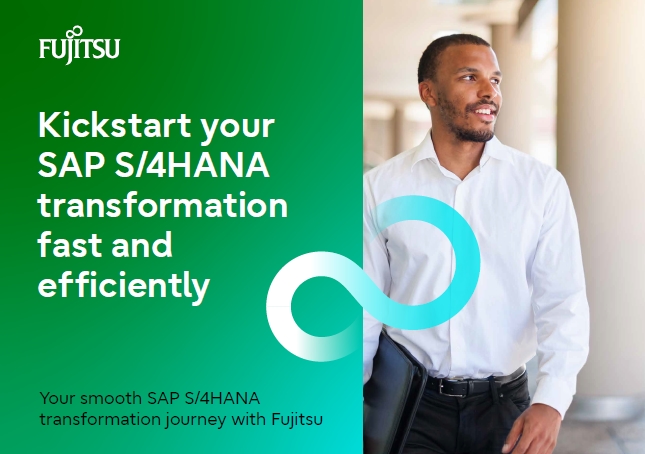 FUJITSU

Kickstart your SAP S/4HANA transformation fast and efficiently

Your smooth SAP S/4HANA transformation journey with Fujitsu